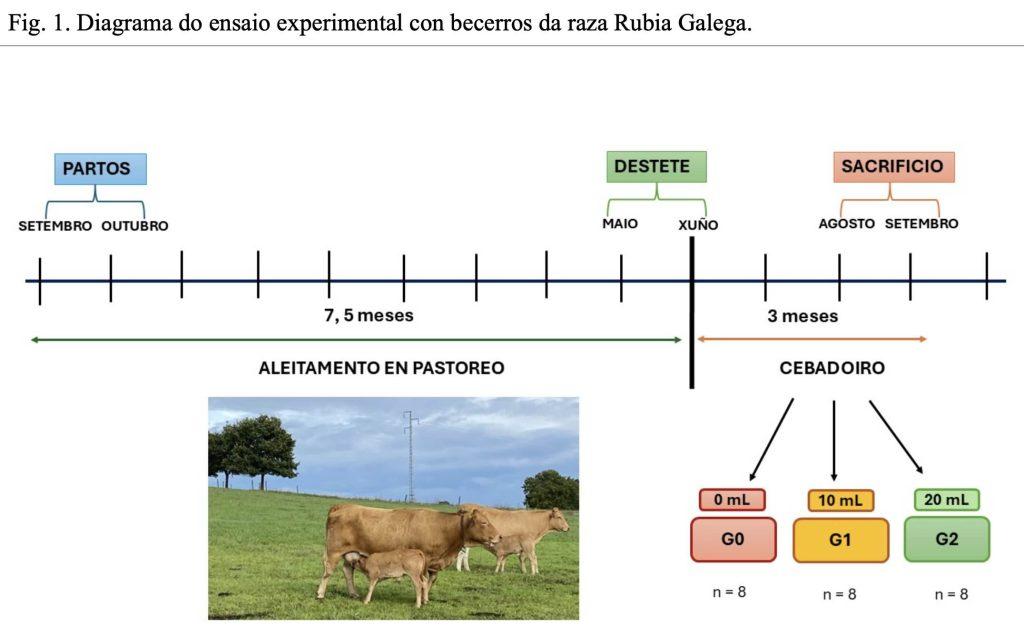 Fig. 1. Diagrama do ensaio experimental con becerros da raza Rubia Galega.

PARTOS

SETEMBRO OUTUBRO

DESTETE

MAIO XUÑO

SACRIFICIO

AGOSTO SETEMBRO

7, 5 meses

3 meses

ALEITAMENTO EN PASTOREO

CEBADOIRO

0 mL
G0
n = 8

10 mL
G1
n = 8

20 mL
G2
n = 8